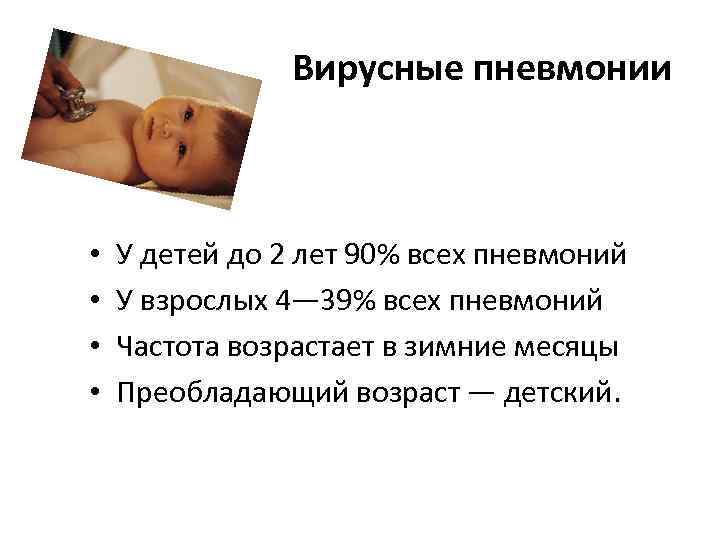 Вирусные пневмонии

• У детей до 2 лет 90% всех пневмоний
• У взрослых 4—39% всех пневмоний
• Частота возрастает в зимние месяцы
• Преобладающий возраст — детский.